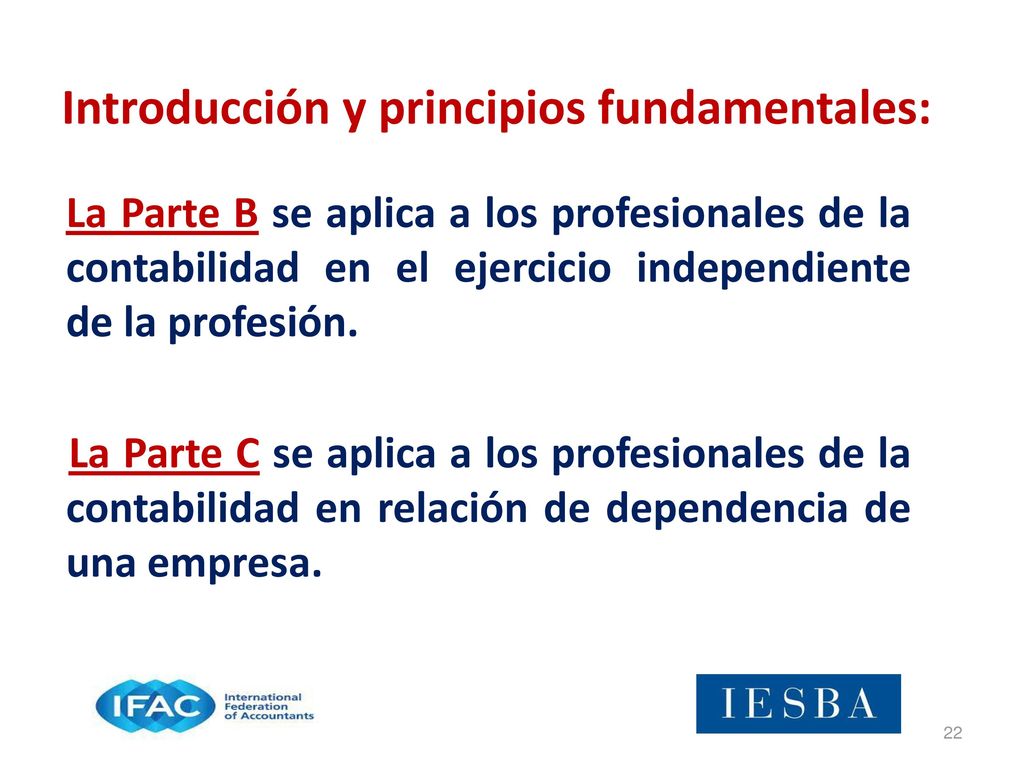 Introducción y principios fundamentales:

La Parte B se aplica a los profesionales de la contabilidad en el ejercicio independiente de la profesión.

La Parte C se aplica a los profesionales de la contabilidad en relación de dependencia de una empresa.

IFAC International Federation of Accountants

IESBA

22